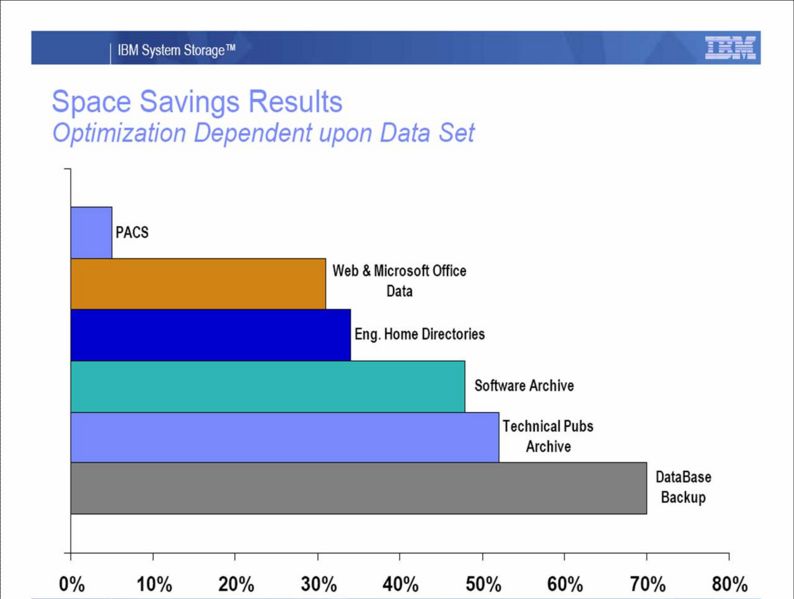 IBM System Storage™

IBM

Space Savings Results
Optimization Dependent upon Data Set

PACS

Web & Microsoft Office Data

Eng. Home Directories

Software Archive

Technical Pubs Archive

DataBase Backup

0% 10% 20% 30% 40% 50% 60% 70% 80%